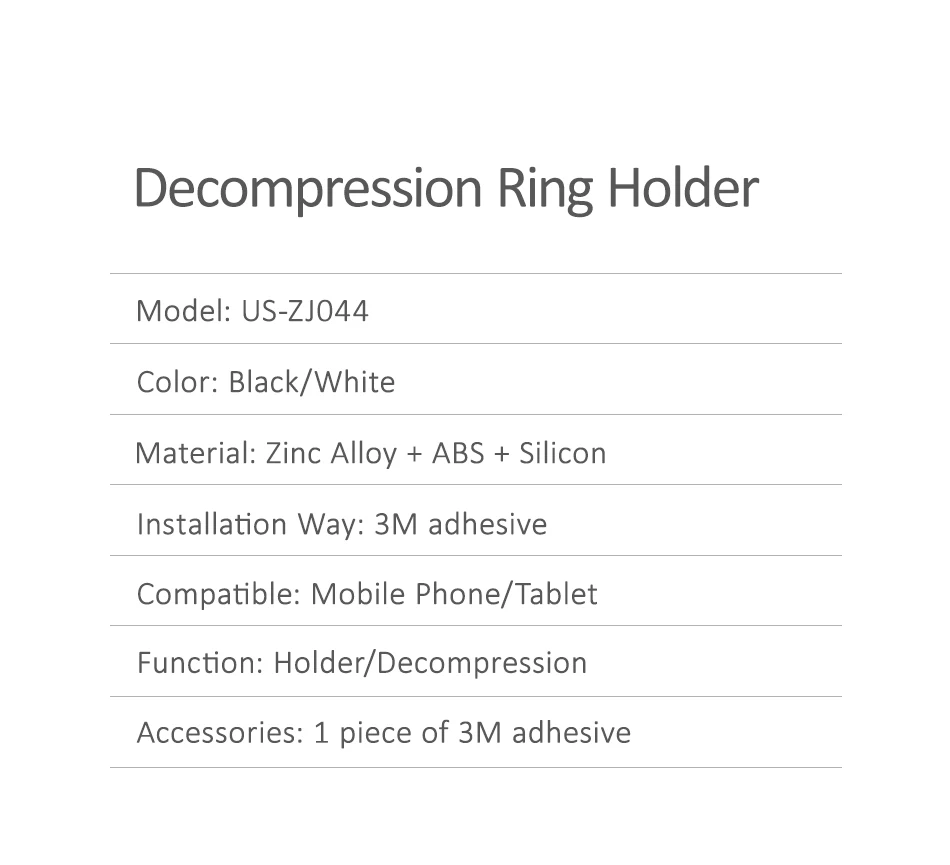 Decompression Ring Holder

Model: US-ZJ044

Color: Black/White

Material: Zinc Alloy + ABS + Silicon

Installation Way: 3M adhesive

Compatible: Mobile Phone/Tablet

Function: Holder/Decompression

Accessories: 1 piece of 3M adhesive